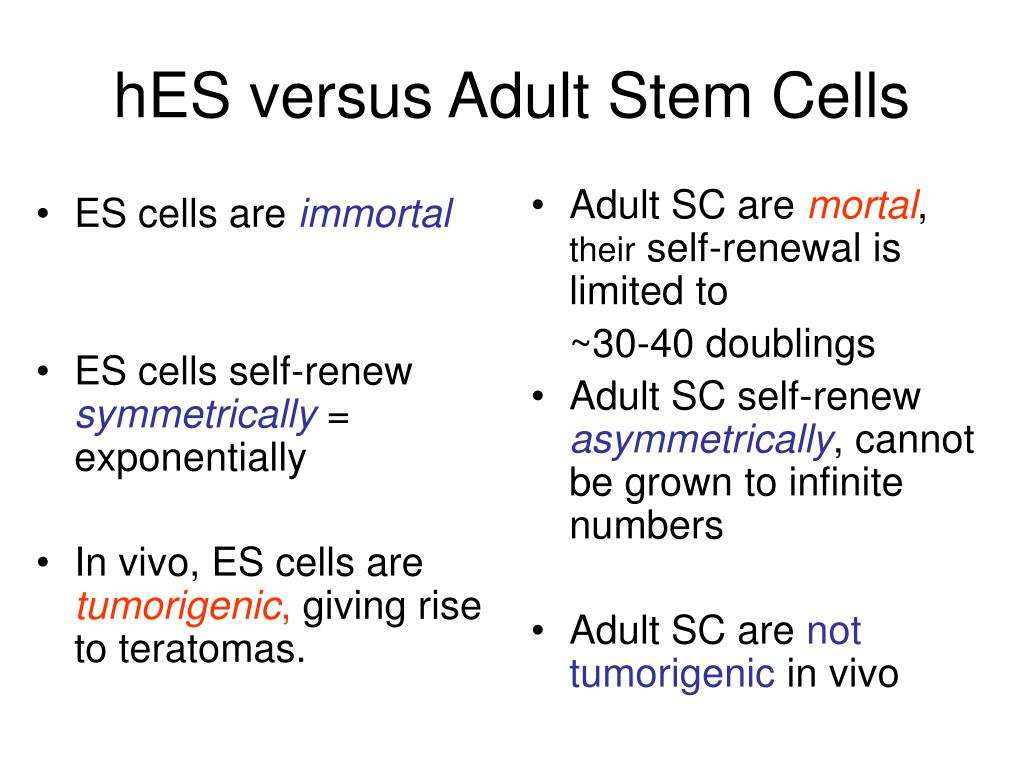 hES versus Adult Stem Cells

• ES cells are immortal

• ES cells self-renew symmetrically = exponentially

• In vivo, ES cells are tumorigenic, giving rise to teratomas.

• Adult SC are mortal, their self-renewal is limited to

~30-40 doublings

• Adult SC self-renew asymmetrically, cannot be grown to infinite numbers

• Adult SC are not tumorigenic in vivo